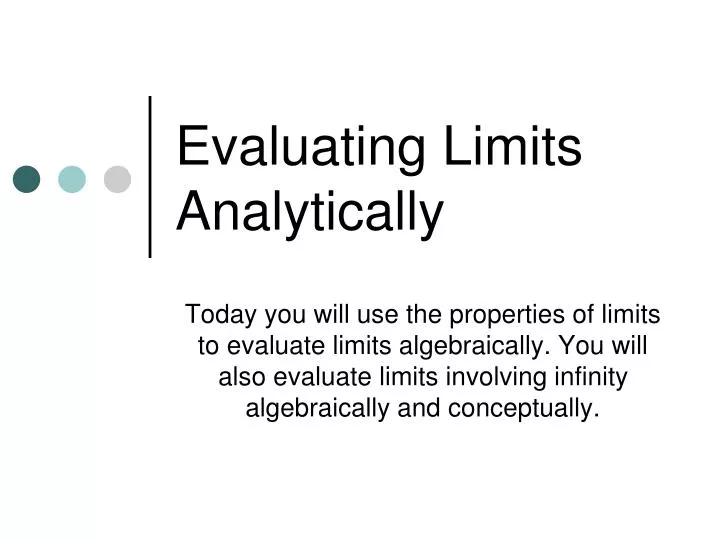 Evaluating Limits Analytically

Today you will use the properties of limits to evaluate limits algebraically. You will also evaluate limits involving infinity algebraically and conceptually.